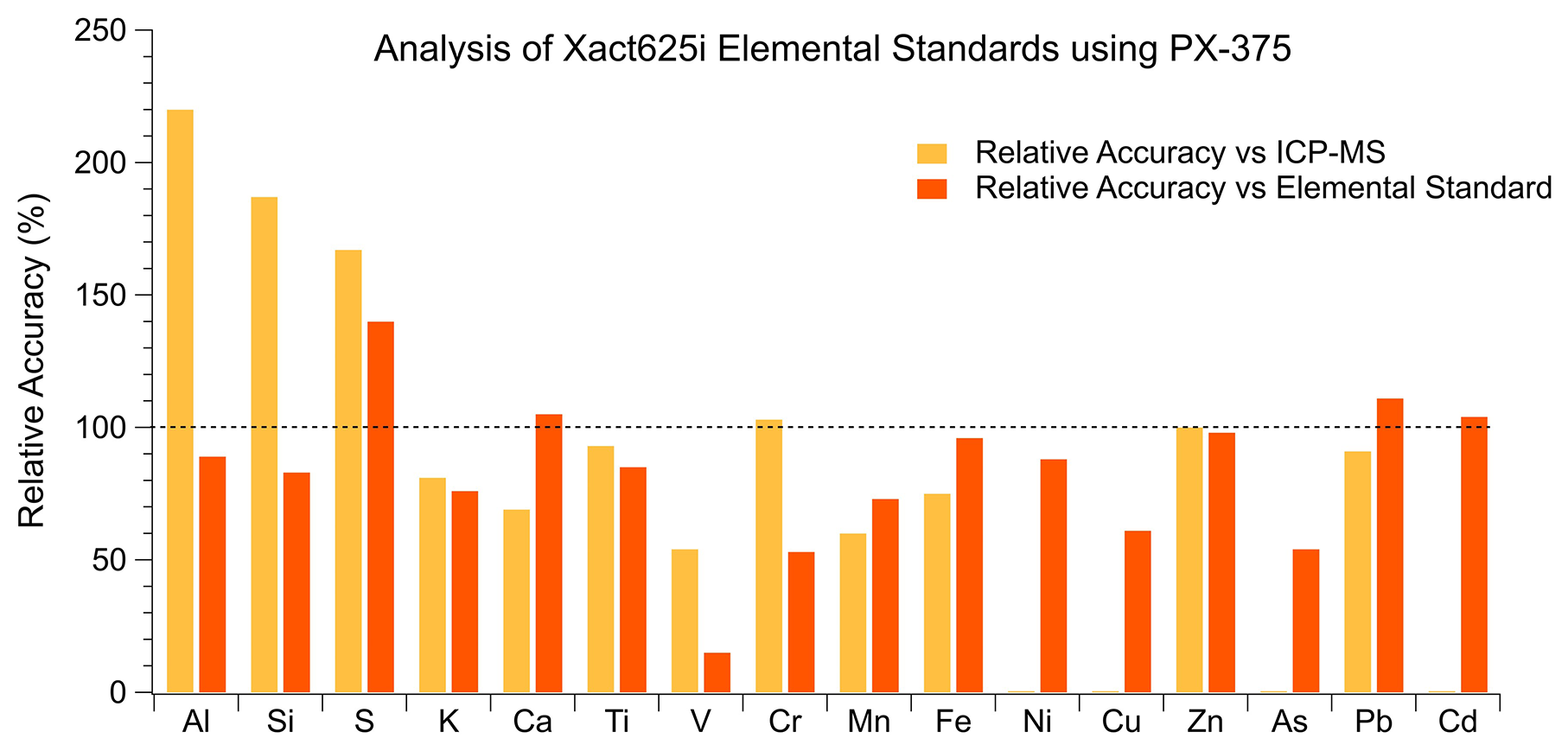 Analysis of Xact625i Elemental Standards using PX-375

Relative Accuracy vs ICP-MS
Relative Accuracy vs Elemental Standard

Relative Accuracy (%)

250
200
150
100
50
0

Al
Si
S
K
Ca
Ti
V
Cr
Mn
Fe
Ni
Cu
Zn
As
Pb
Cd